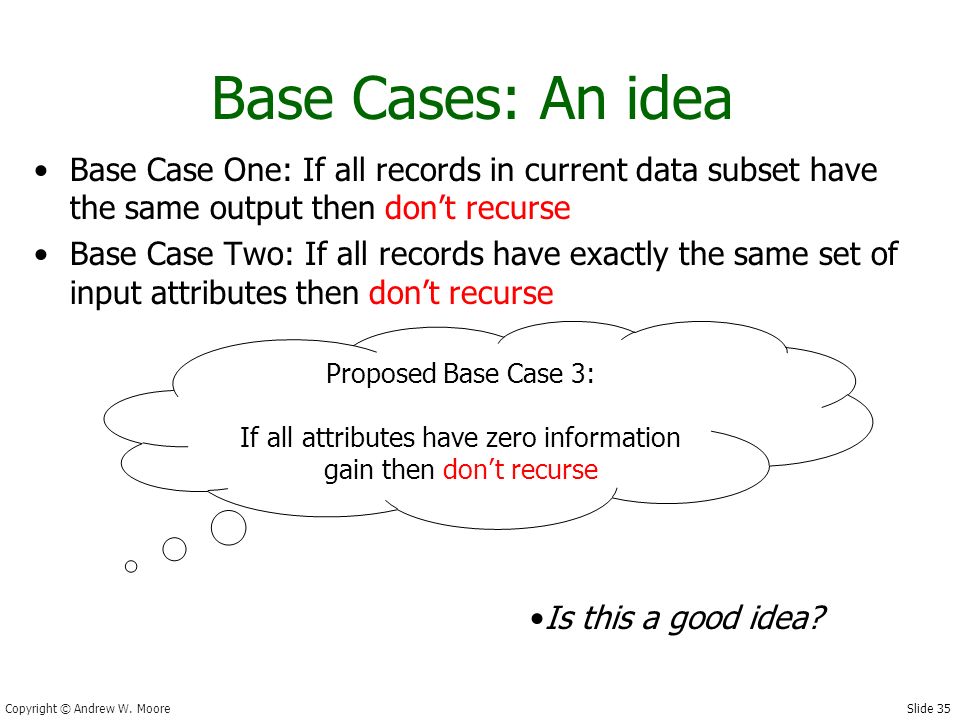 Base Cases: An idea

• Base Case One: If all records in current data subset have the same output then don't recurse

• Base Case Two: If all records have exactly the same set of input attributes then don't recurse

Proposed Base Case 3:

If all attributes have zero information gain then don't recurse

•Is this a good idea?

Copyright © Andrew W. Moore

Slide 35